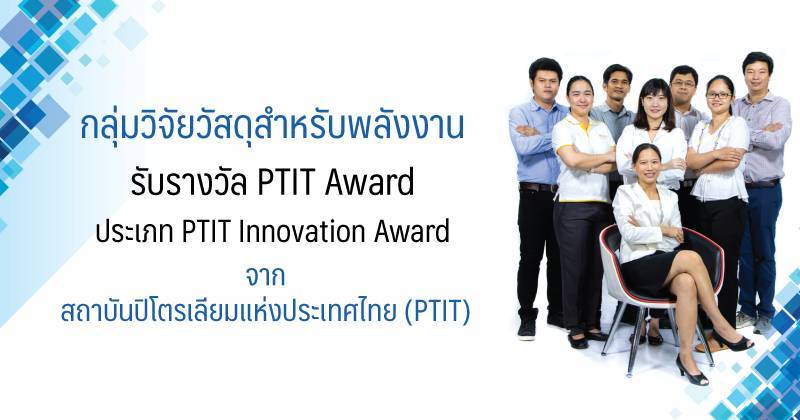 กลุ่มวิจัยวัสดุสำหรับพลังงาน

รับรางวัล PTIT Award

ประเภท PTIT Innovation Award

จาก

สถาบันปิโตรเลียมแห่งประเทศไทย (PTIT)